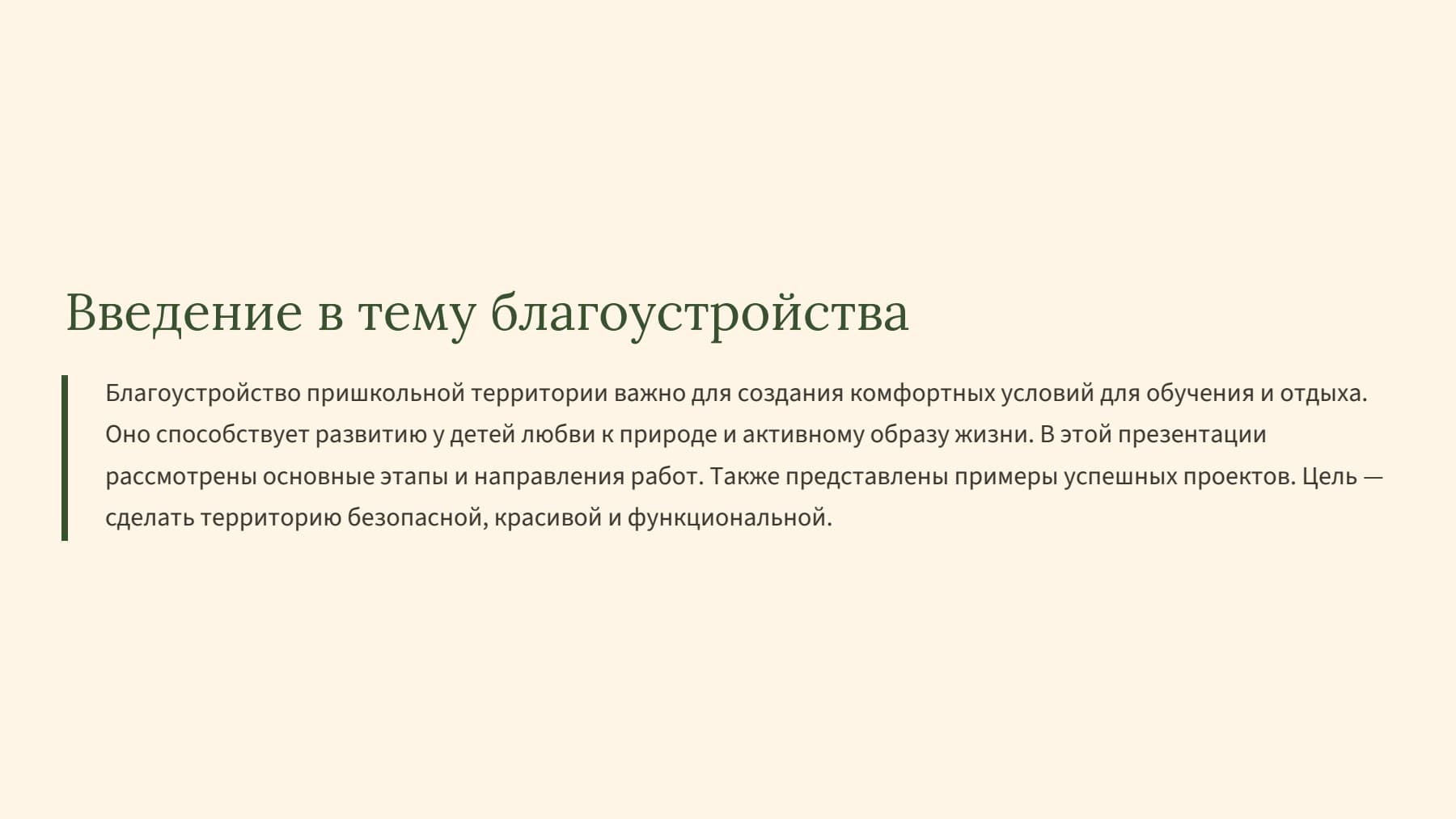 Введение в тему благоустройства

Благоустройство пришкольной территории важно для создания комфортных условий для обучения и отдыха. Оно способствует развитию у детей любви к природе и активному образу жизни. В этой презентации рассмотрены основные этапы и направления работ. Также представлены примеры успешных проектов. Цель — сделать территорию безопасной, красивой и функциональной.